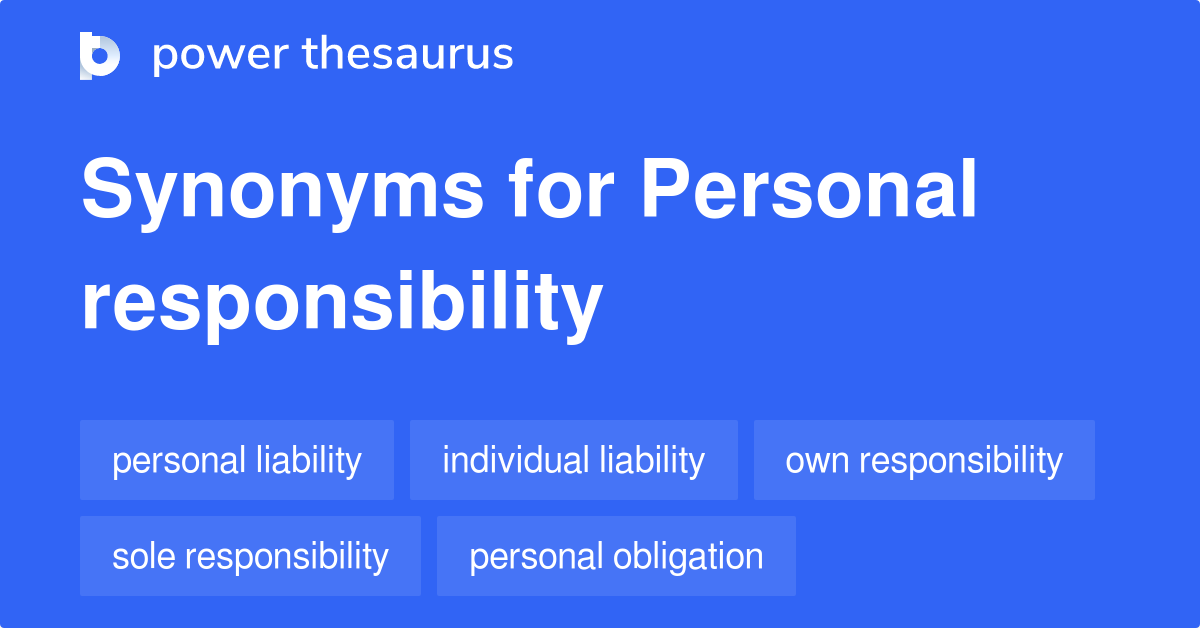 power thesaurus

Synonyms for Personal responsibility

personal liability
individual liability
own responsibility
sole responsibility
personal obligation